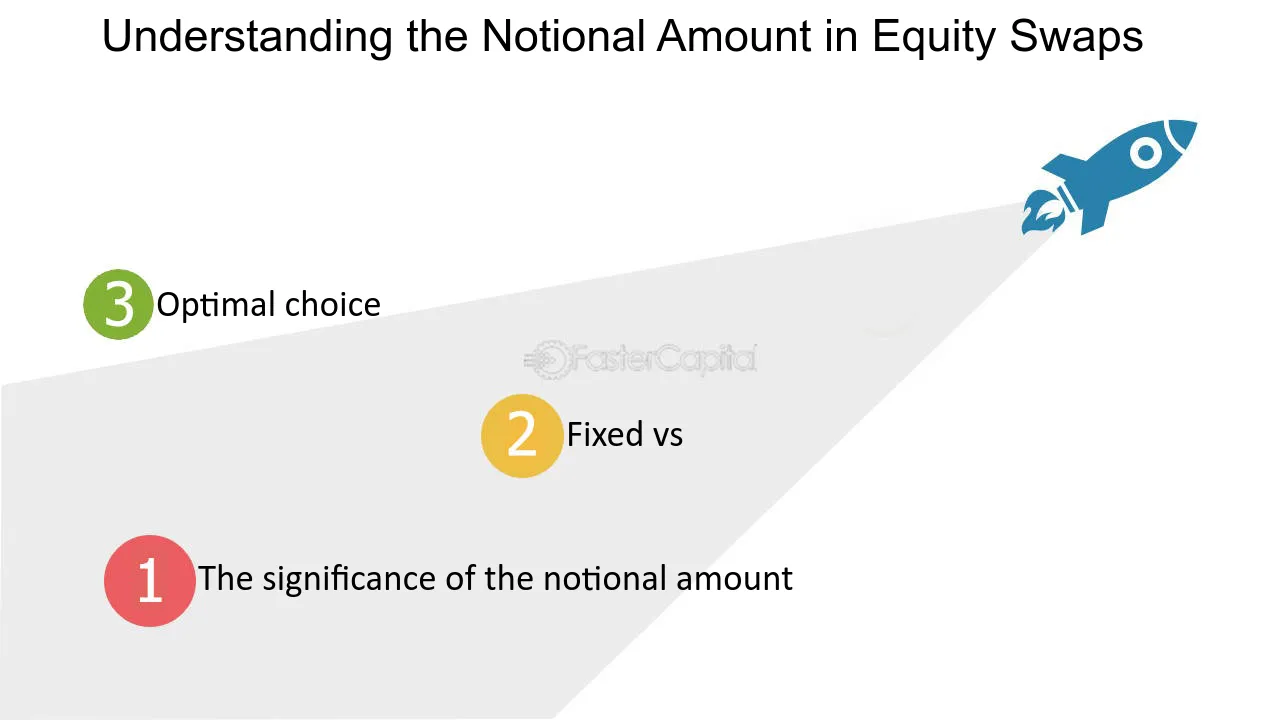 Understanding the Notional Amount in Equity Swaps

3 Optimal choice

FasterCapital

2 Fixed vs

1 The significance of the notional amount